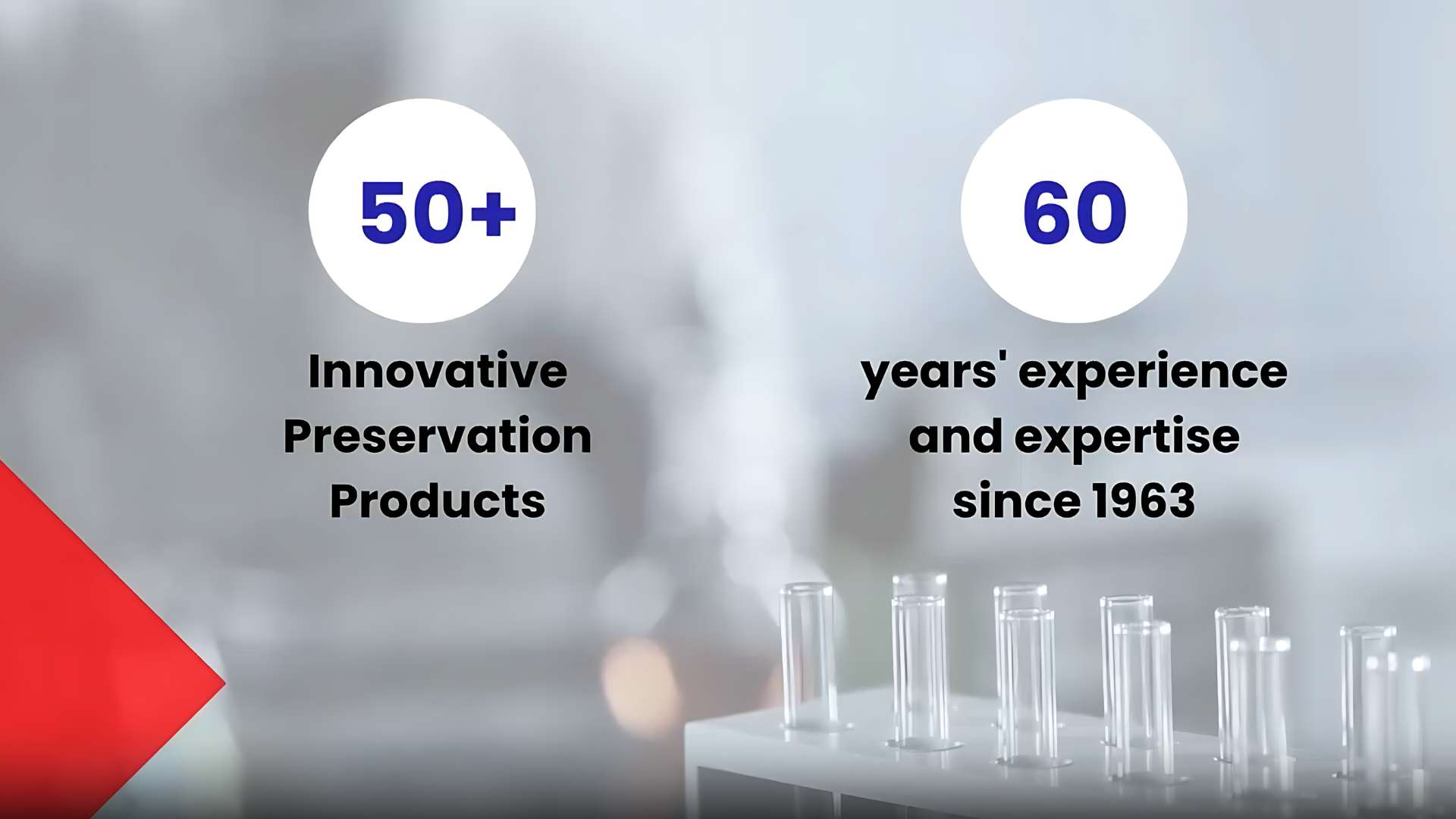 50+

Innovative Preservation Products

60

years' experience and expertise since 1963